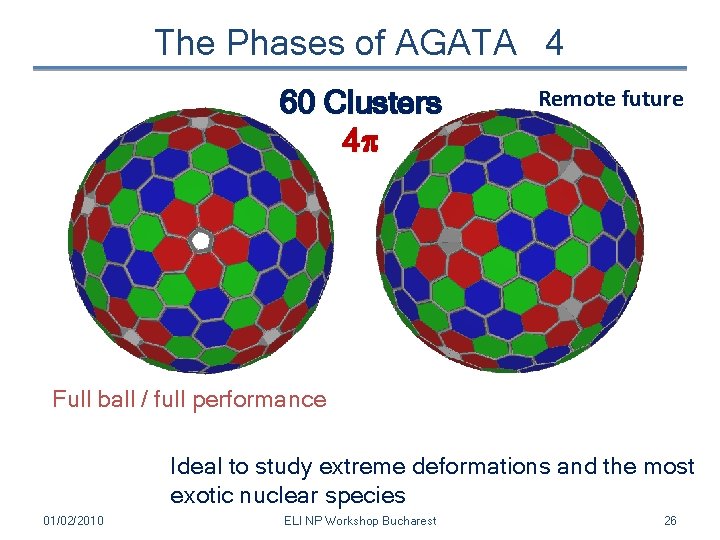 The Phases of AGATA 4

60 Clusters
$4\pi$

Remote future

Full ball / full performance

Ideal to study extreme deformations and the most exotic nuclear species

01/02/2010
ELI NP Workshop Bucharest
26